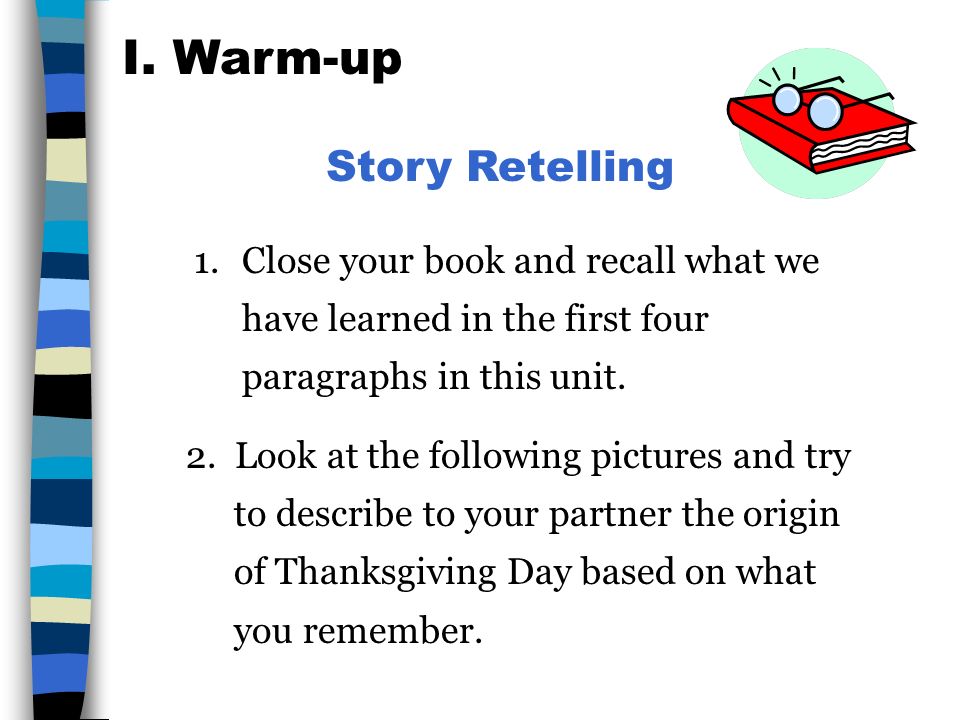 I. Warm-up

Story Retelling

1. Close your book and recall what we have learned in the first four paragraphs in this unit.

2. Look at the following pictures and try to describe to your partner the origin of Thanksgiving Day based on what you remember.